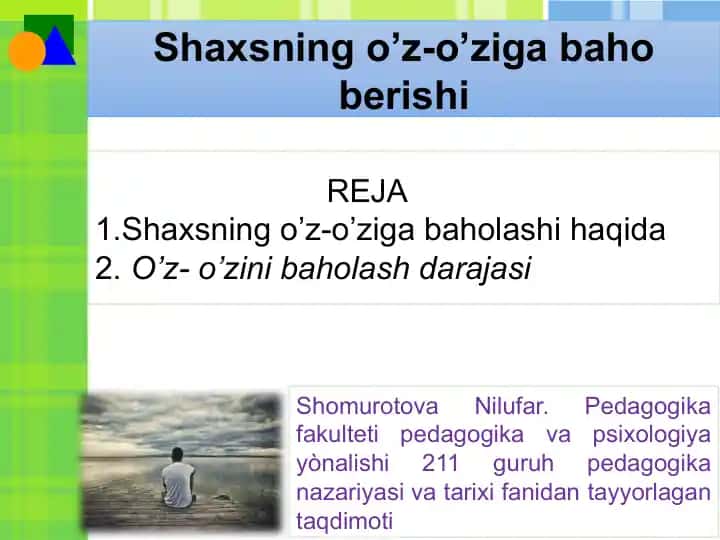 Shaxsning o’z-o’ziga baho berishi

REJA
1.Shaxsning o’z-o’ziga baholashi haqida
2. O’z- o’zini baholash darajasi

Shomurotova Nilufar. Pedagogika fakulteti pedagogika va psixologiya yònalishi 211 guruh pedagogika nazariyasi va tarixi fanidan tayyorlagan taqdimoti